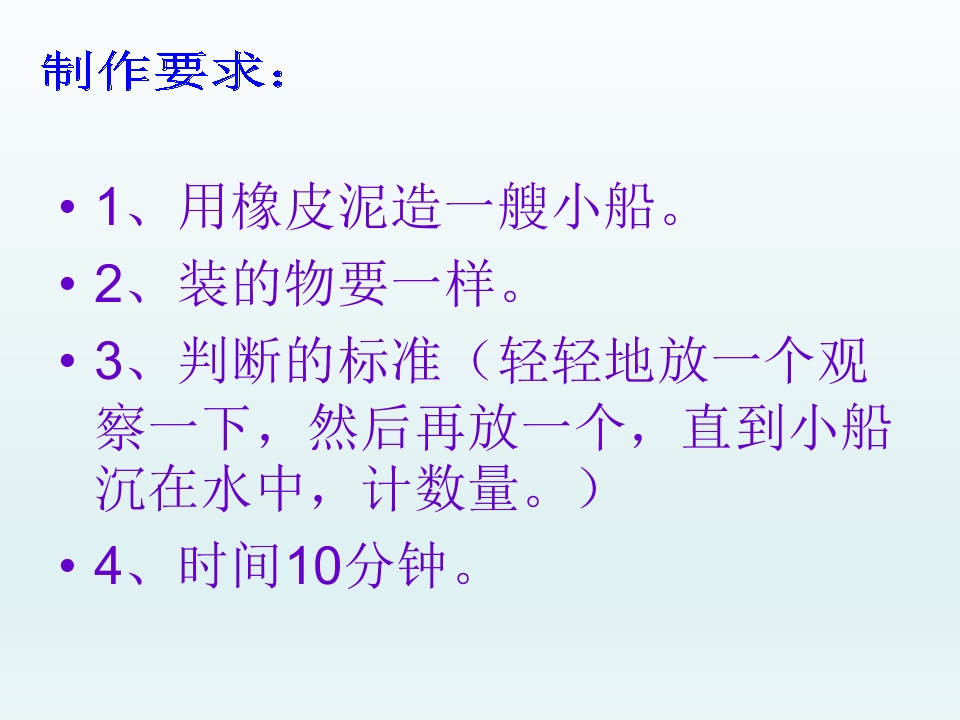 制作要求：

• 1、用橡皮泥造一艘小船。
• 2、装的物要一样。
• 3、判断的标准（轻轻地放一个观察一下，然后再放一个，直到小船沉在水中，计数量。）
• 4、时间10分钟。